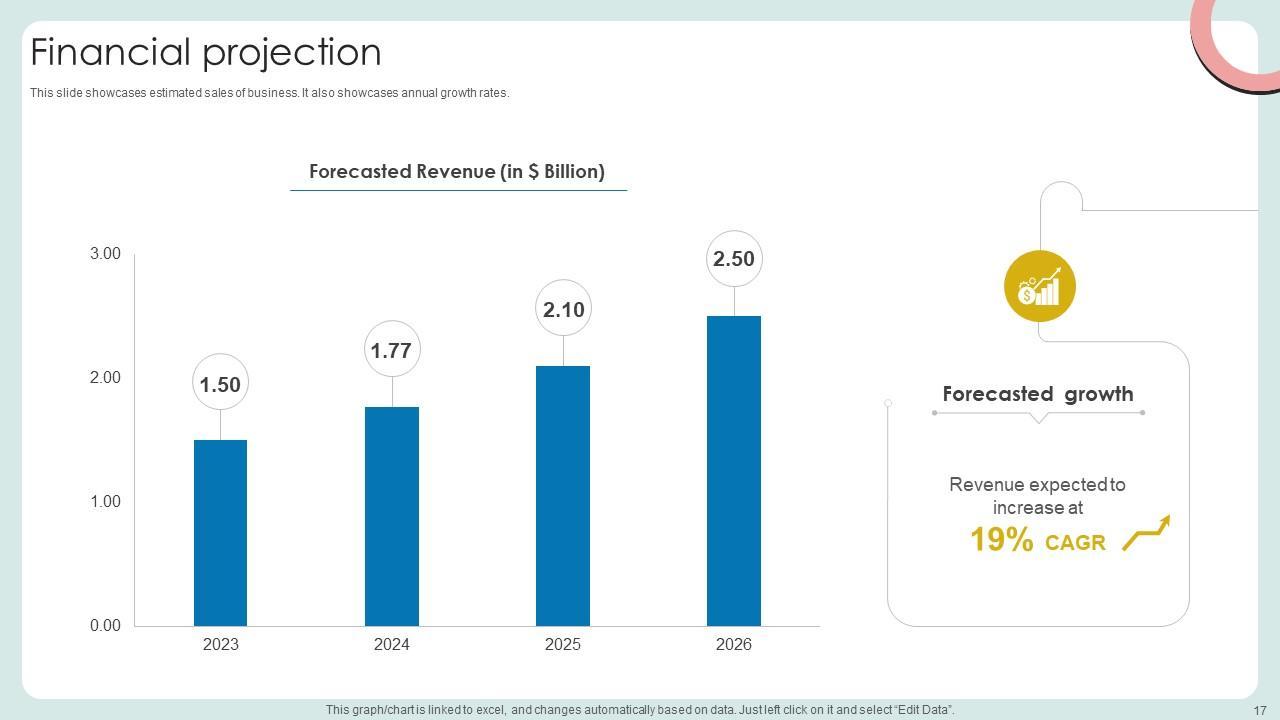 Financial projection

This slide showcases estimated sales of business. It also showcases annual growth rates.

Forecasted Revenue (in $ Billion)

3.00
2.00
1.00
0.00

1.50
1.77
2.10
2.50

2023
2024
2025
2026

Forecasted growth

Revenue expected to increase at

19% CAGR

This graph/chart is linked to excel, and changes automatically based on data. Just left click on it and select "Edit Data".

17